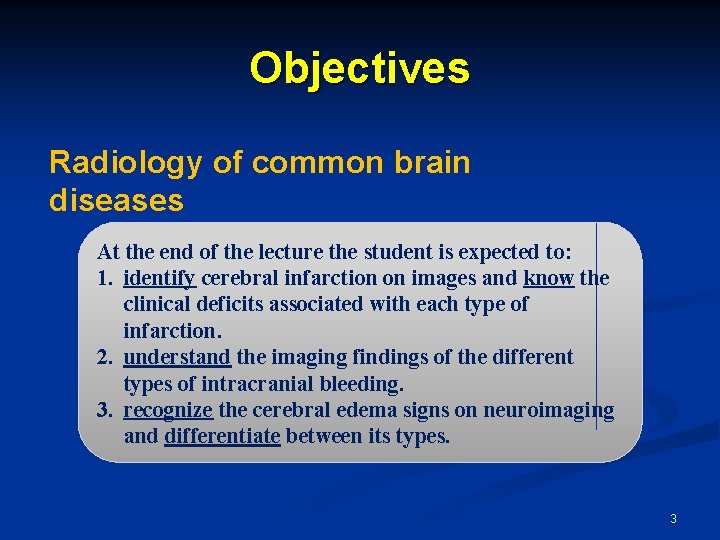 Objectives

Radiology of common brain diseases

At the end of the lecture the student is expected to:
1. identify cerebral infarction on images and know the clinical deficits associated with each type of infarction.
2. understand the imaging findings of the different types of intracranial bleeding.
3. recognize the cerebral edema signs on neuroimaging and differentiate between its types.

3